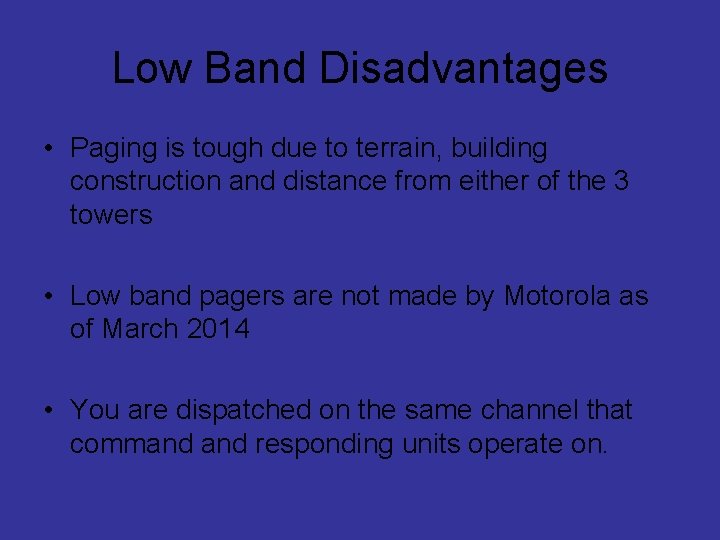 Low Band Disadvantages

• Paging is tough due to terrain, building construction and distance from either of the 3 towers

• Low band pagers are not made by Motorola as of March 2014

• You are dispatched on the same channel that command and responding units operate on.